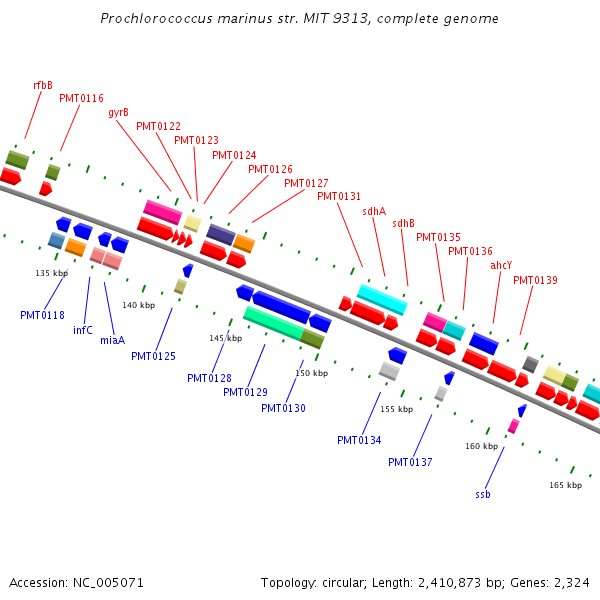 Prochlorococcus marinus str. MIT 9313, complete genome

rfbB
PMT0116
gyrB
PMT0122
PMT0123
PMT0124
PMT0126
PMT0127
PMT0131
sdhA
sdhB
PMT0135
PMT0136
ahcY
PMT0139

135 kbp
140 kbp
145 kbp
150 kbp
155 kbp
160 kbp
165 kbp

PMT0118
infC
miaA
PMT0125
PMT0128
PMT0129
PMT0130
PMT0134
PMT0137
ssb

Accession: NC_005071
Topology: circular; Length: 2,410,873 bp; Genes: 2,324